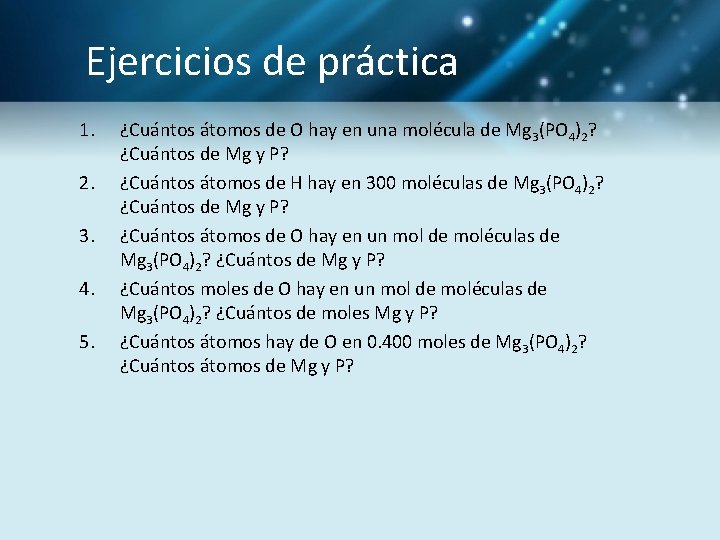 Ejercicios de práctica

1. ¿Cuántos átomos de O hay en una molécula de $Mg_3(PO_4)_2$? ¿Cuántos de Mg y P?

2. ¿Cuántos átomos de H hay en 300 moléculas de $Mg_3(PO_4)_2$? ¿Cuántos de Mg y P?

3. ¿Cuántos átomos de O hay en un mol de moléculas de $Mg_3(PO_4)_2$? ¿Cuántos de Mg y P?

4. ¿Cuántos moles de O hay en un mol de moléculas de $Mg_3(PO_4)_2$? ¿Cuántos de moles Mg y P?

5. ¿Cuántos átomos hay de O en 0.400 moles de $Mg_3(PO_4)_2$? ¿Cuántos átomos de Mg y P?